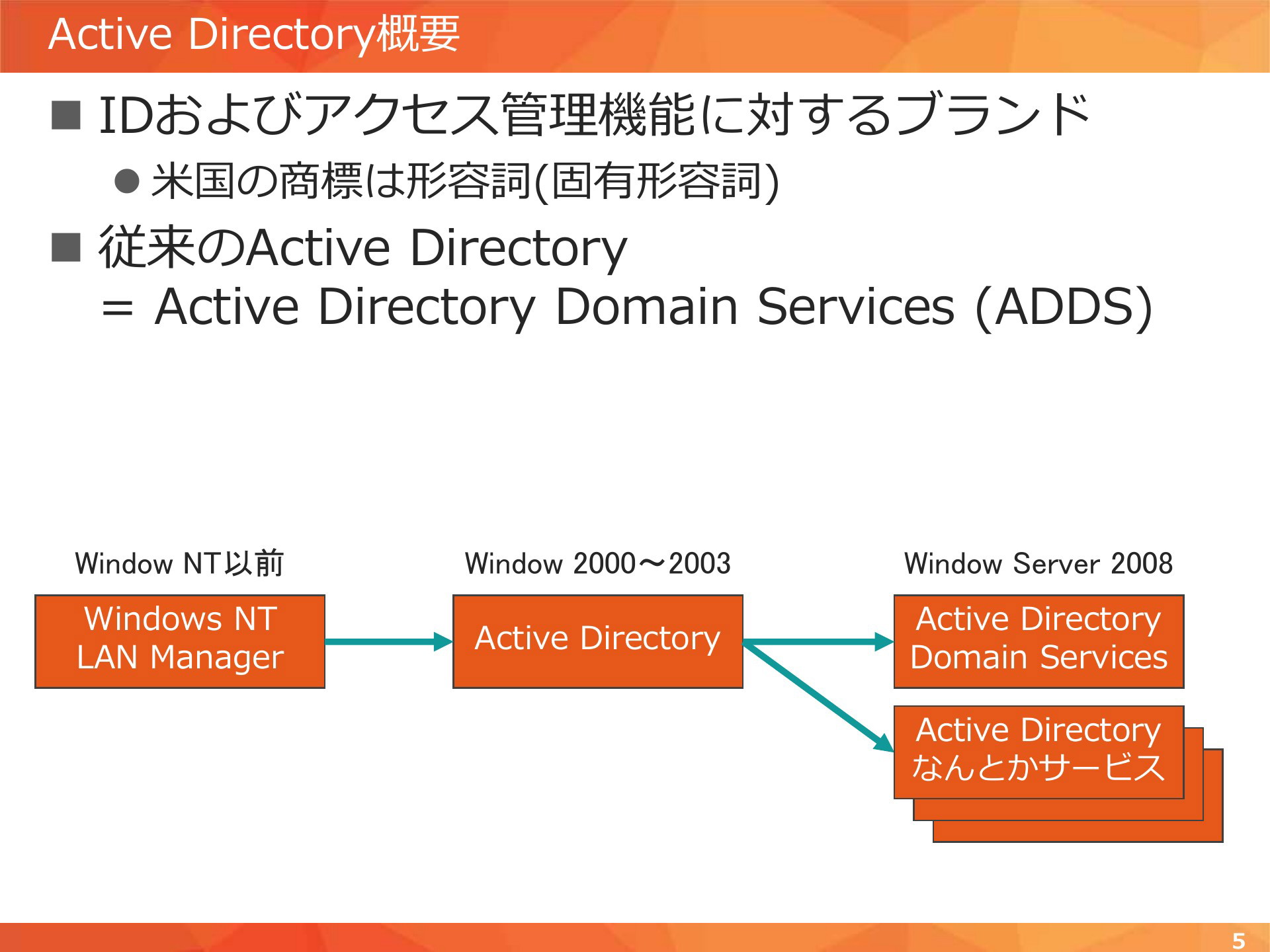 Active Directory概要

■ IDおよびアクセス管理機能に対するブランド

● 米国の商標は形容詞(固有形容詞)

■ 従来のActive Directory
= Active Directory Domain Services (ADDS)

Window NT以前

Windows NT
LAN Manager

Window 2000～2003

Active Directory

Window Server 2008

Active Directory
Domain Services

Active Directory
なんとかサービス

5